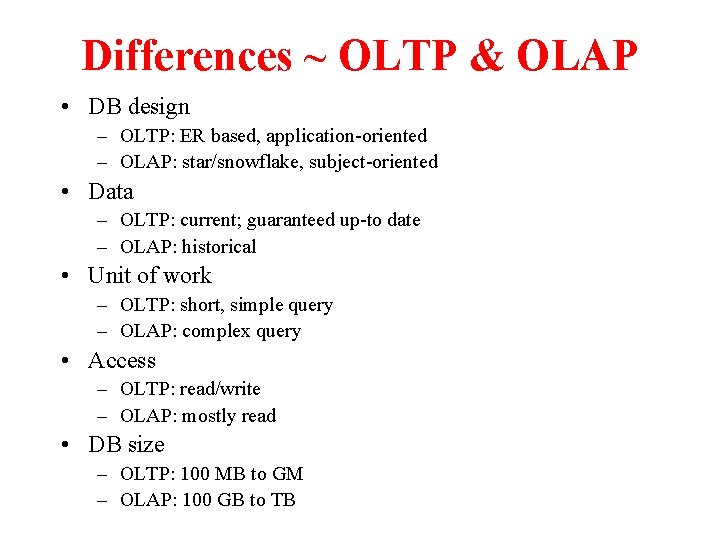 Differences ~ OLTP & OLAP

• DB design
– OLTP: ER based, application-oriented
– OLAP: star/snowflake, subject-oriented

• Data
– OLTP: current; guaranteed up-to date
– OLAP: historical

• Unit of work
– OLTP: short, simple query
– OLAP: complex query

• Access
– OLTP: read/write
– OLAP: mostly read

• DB size
– OLTP: 100 MB to GM
– OLAP: 100 GB to TB